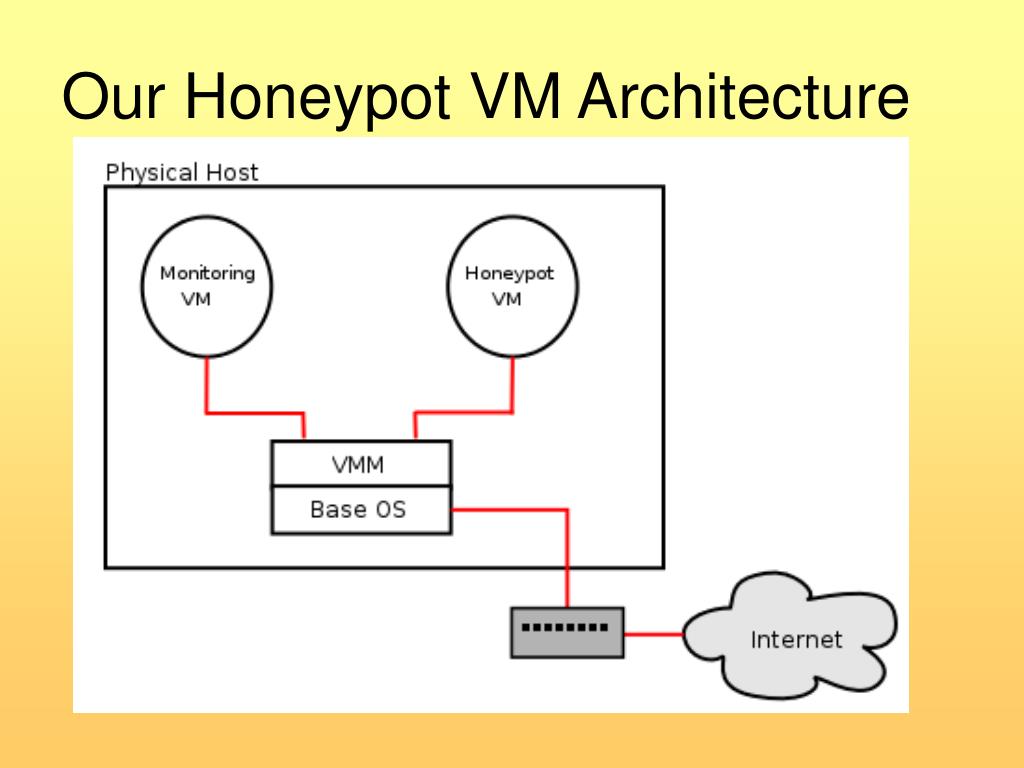 Our Honeypot VM Architecture

Physical Host

Monitoring VM

Honeypot VM

VMM

Base OS

Internet